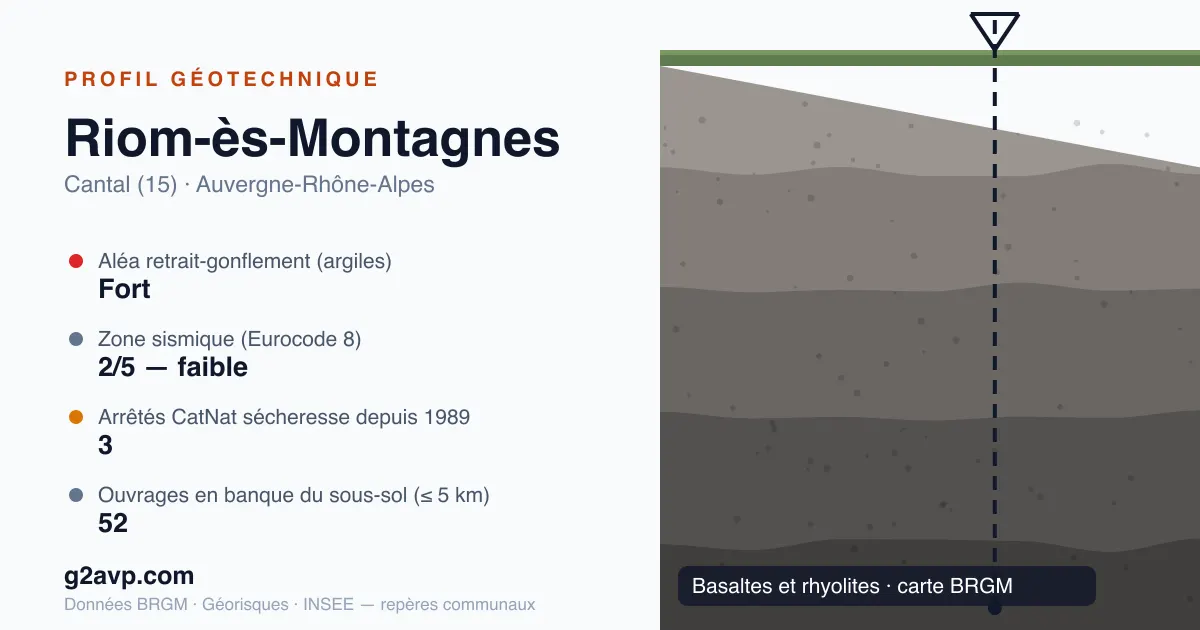 PROFIL GÉOTECHNIQUE

Riom-ès-Montagnes

Cantal (15) · Auvergne-Rhône-Alpes

Aléa retrait-gonflement (argiles)
Fort

Zone sismique (Eurocode 8)
2/5 — faible

Arrêtés CatNat sécheresse depuis 1989
3

Ouvrages en banque du sous-sol (≤ 5 km)
52

g2avp.com

Données BRGM · Géorisques · INSEE — repères communaux

Basaltes et rhyolites · carte BRGM